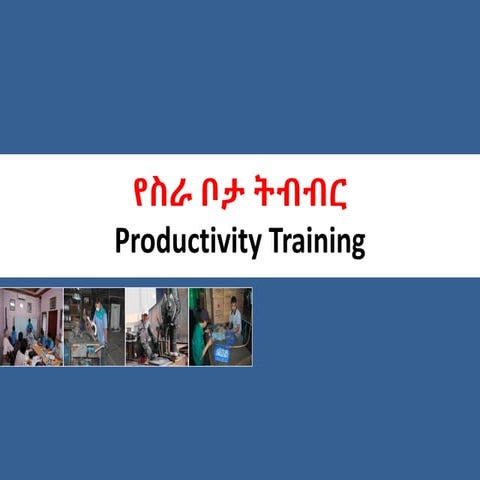 የስራ ቦታ ትብብር

Productivity Training